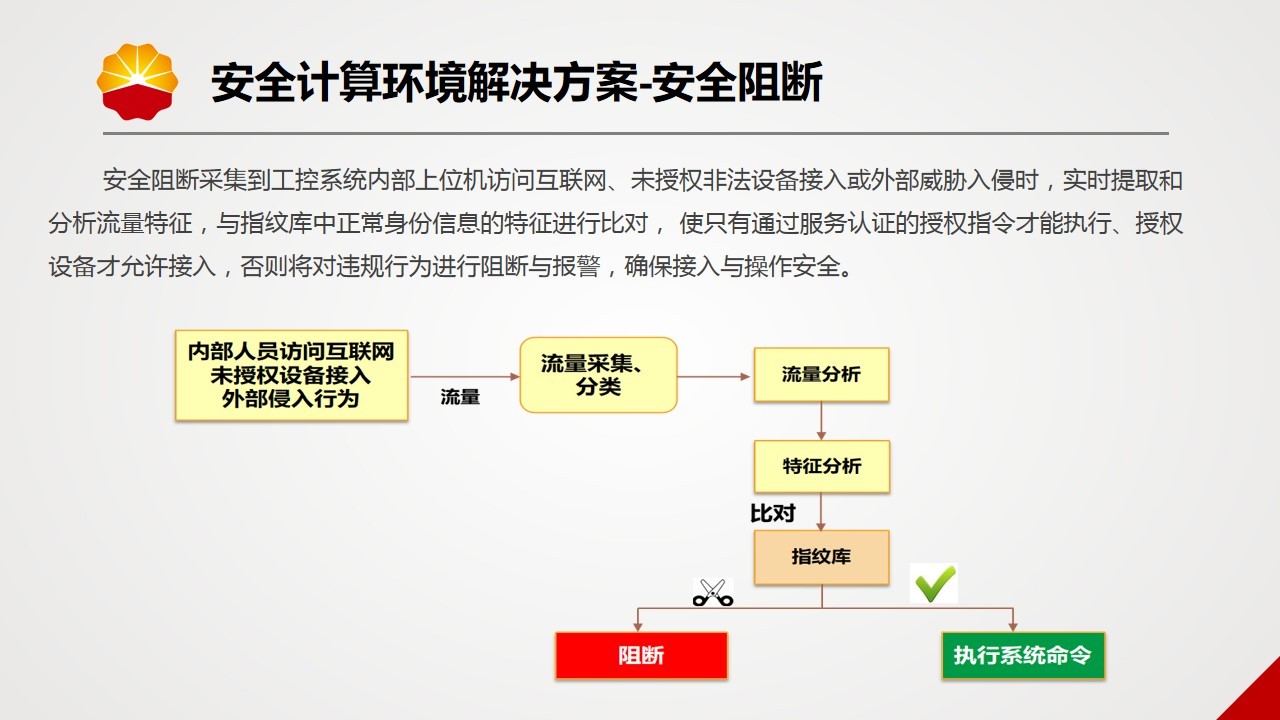 安全计算环境解决方案-安全阻断

安全阻断采集到工控系统内部上位机访问互联网、未授权非法设备接入或外部威胁入侵时，实时提取和分析流量特征，与指纹库中正常身份信息的特征进行比对， 使只有通过服务认证的授权指令才能执行、授权设备才允许接入，否则将对违规行为进行阻断与报警，确保接入与操作安全。

内部人员访问互联网
未授权设备接入
外部侵入行为

流量

流量采集、分类

流量分析

特征分析

比对

指纹库

阻断

执行系统命令